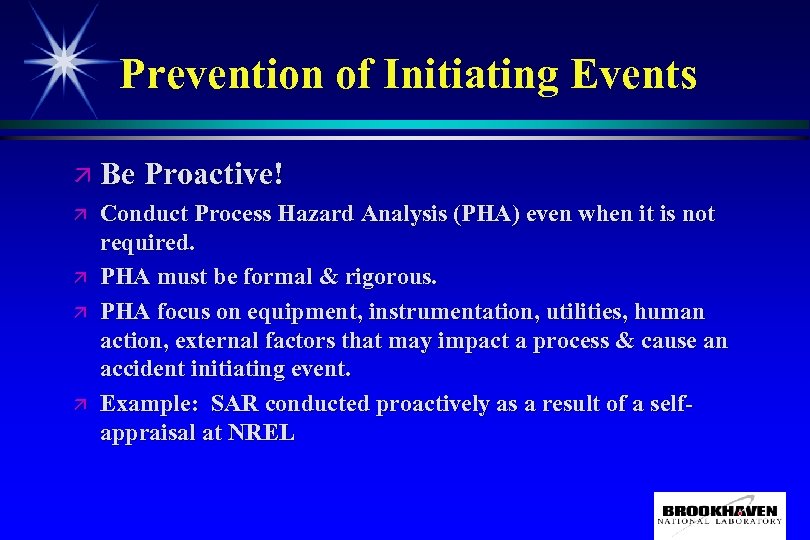 Prevention of Initiating Events

Be Proactive!

Conduct Process Hazard Analysis (PHA) even when it is not required.

PHA must be formal & rigorous.

PHA focus on equipment, instrumentation, utilities, human action, external factors that may impact a process & cause an accident initiating event.

Example: SAR conducted proactively as a result of a self-appraisal at NREL

BROOKHAVEN NATIONAL LABORATORY